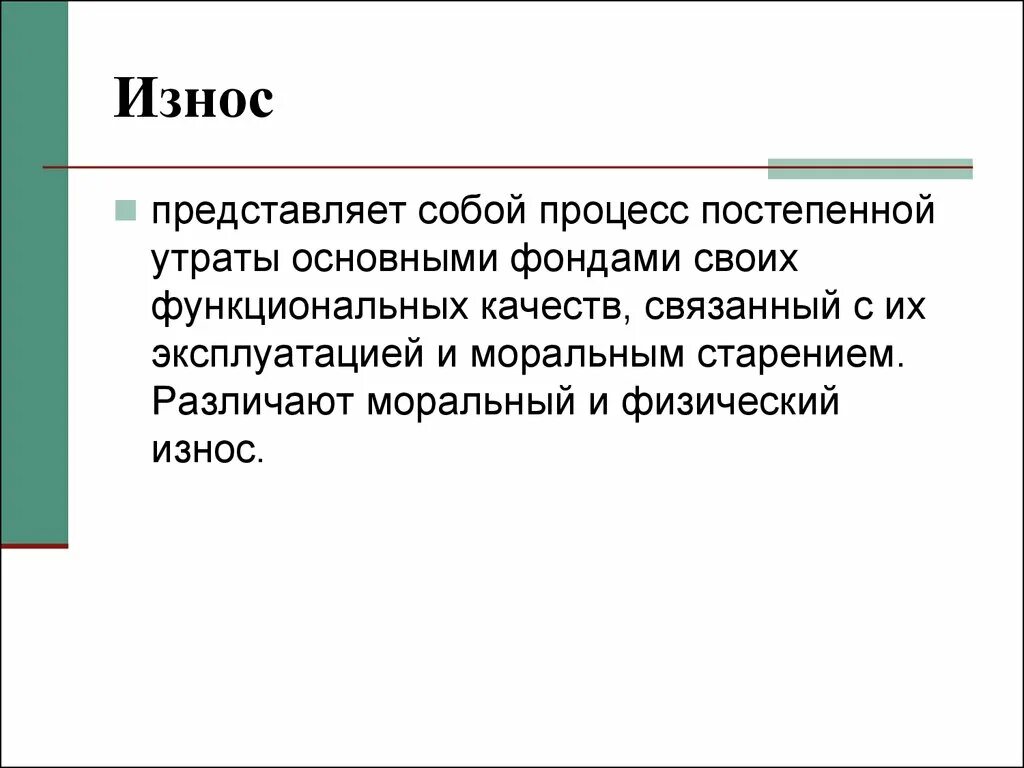 Износ

представляет собой процесс постепенной утраты основными фондами своих функциональных качеств, связанный с их эксплуатацией и моральным старением. Различают моральный и физический износ.